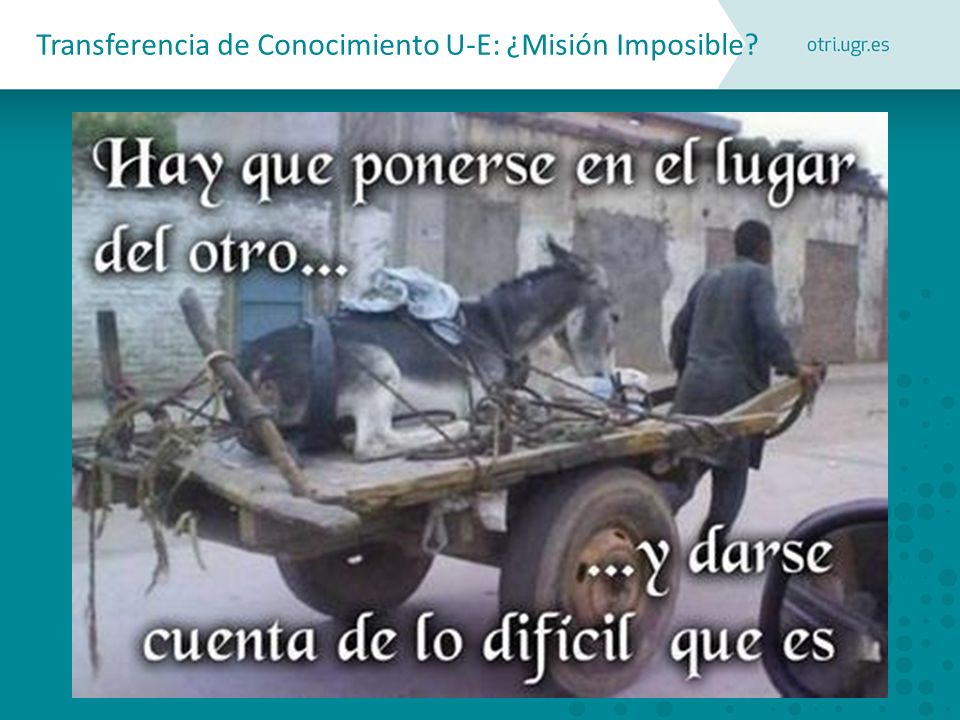 Transferencia de Conocimiento U-E: ¿Misión Imposible?

otri.ugr.es

Hay que ponerse en el lugar del otro...

...y darse cuenta de lo difícil que es